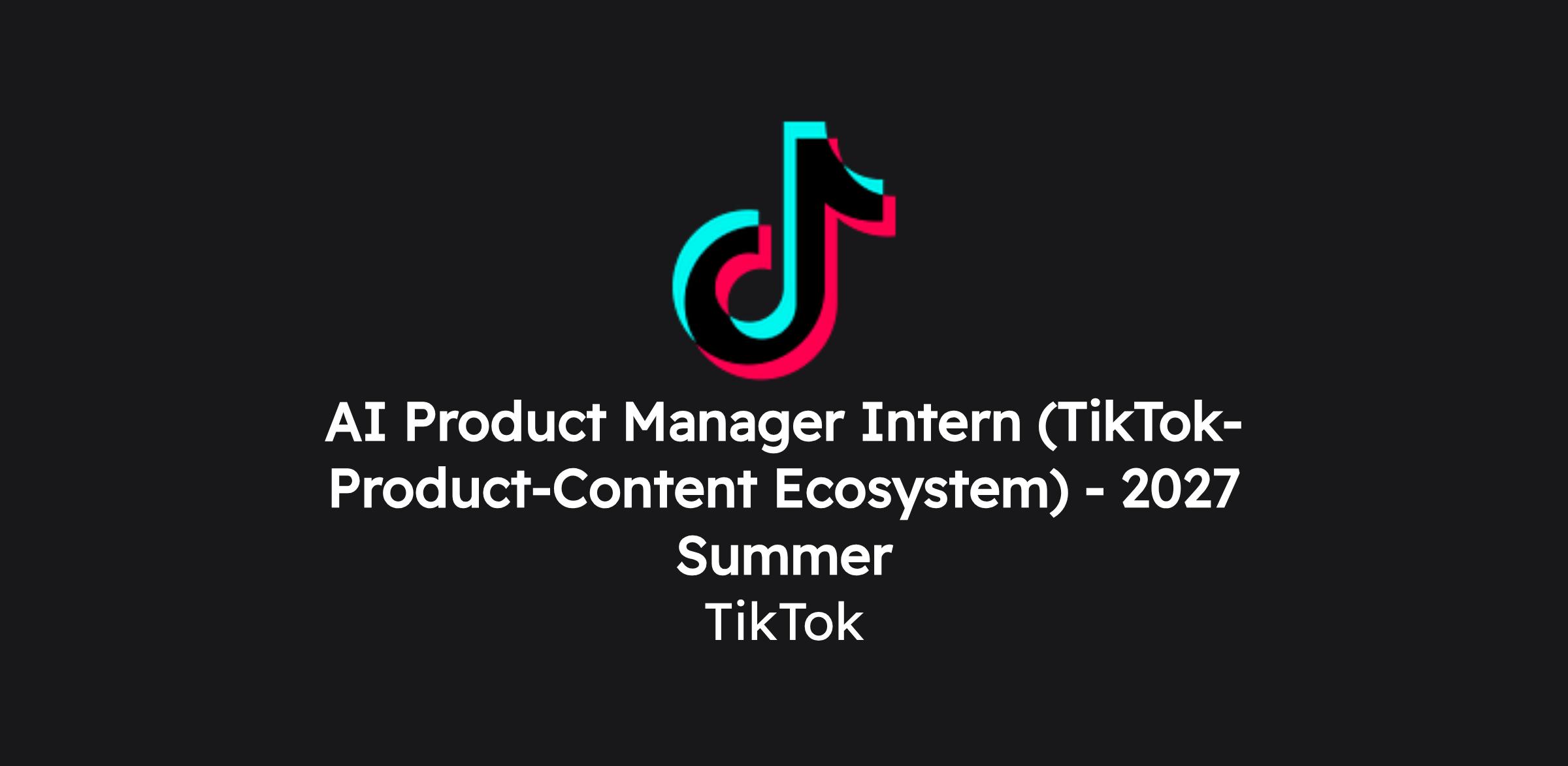 AI Product Manager Intern (TikTok-Product-Content Ecosystem) - 2027 Summer

TikTok